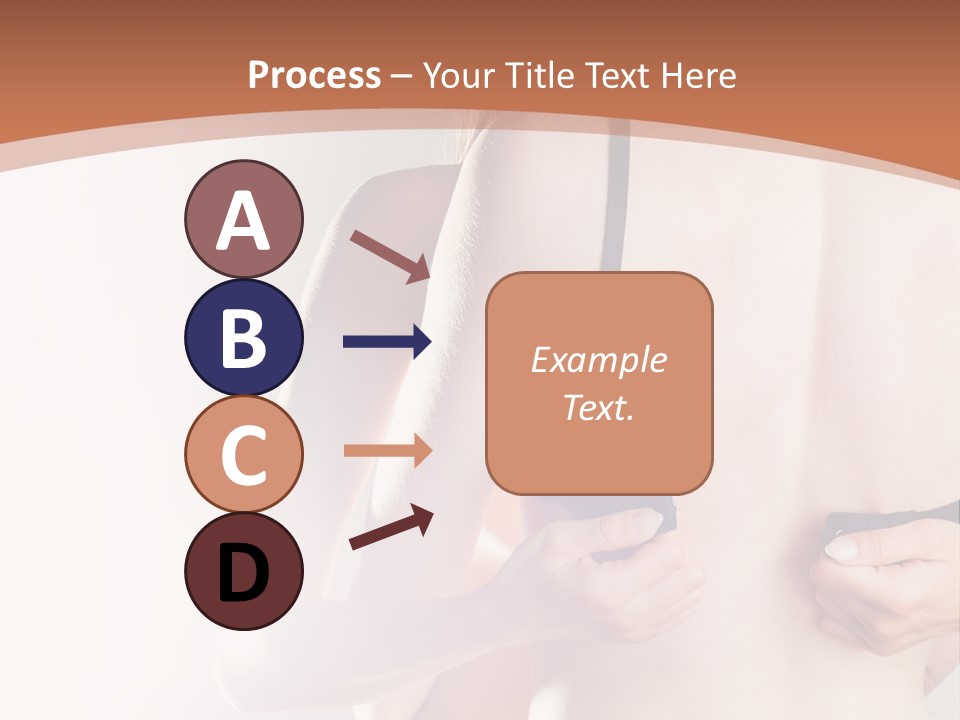 Process – Your Title Text Here

A

B

C

D

Example Text.